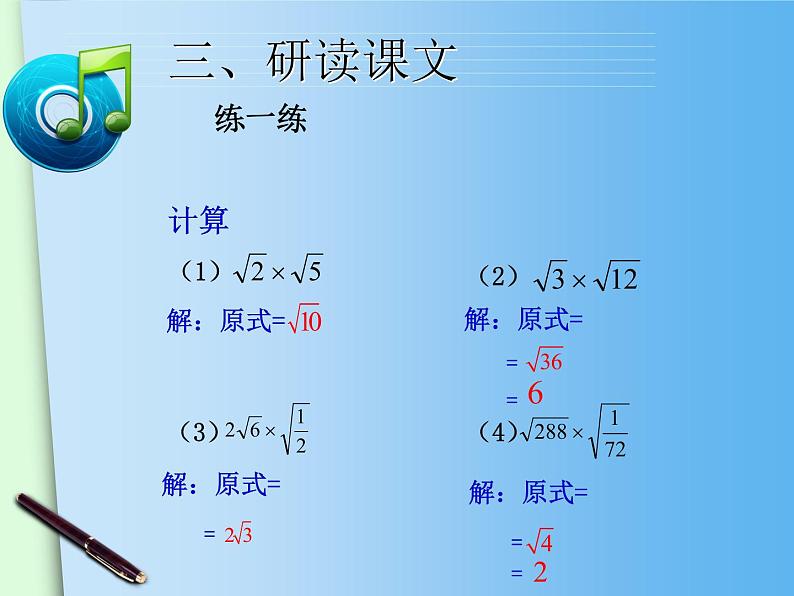 三、研读课文

练一练

计算

（1）$\sqrt{2}\times\sqrt{5}$

解：原式=$\sqrt{10}$

（2）$\sqrt{3}\times\sqrt{12}$

解：原式=

$=\sqrt{36}$

$=6$

（3）$2\sqrt{6}\times\sqrt{\frac{1}{2}}$

解：原式=

$=2\sqrt{3}$

（4）$\sqrt{288}\times\sqrt{\frac{1}{72}}$

解：原式=

$=\sqrt{4}$

$=2$